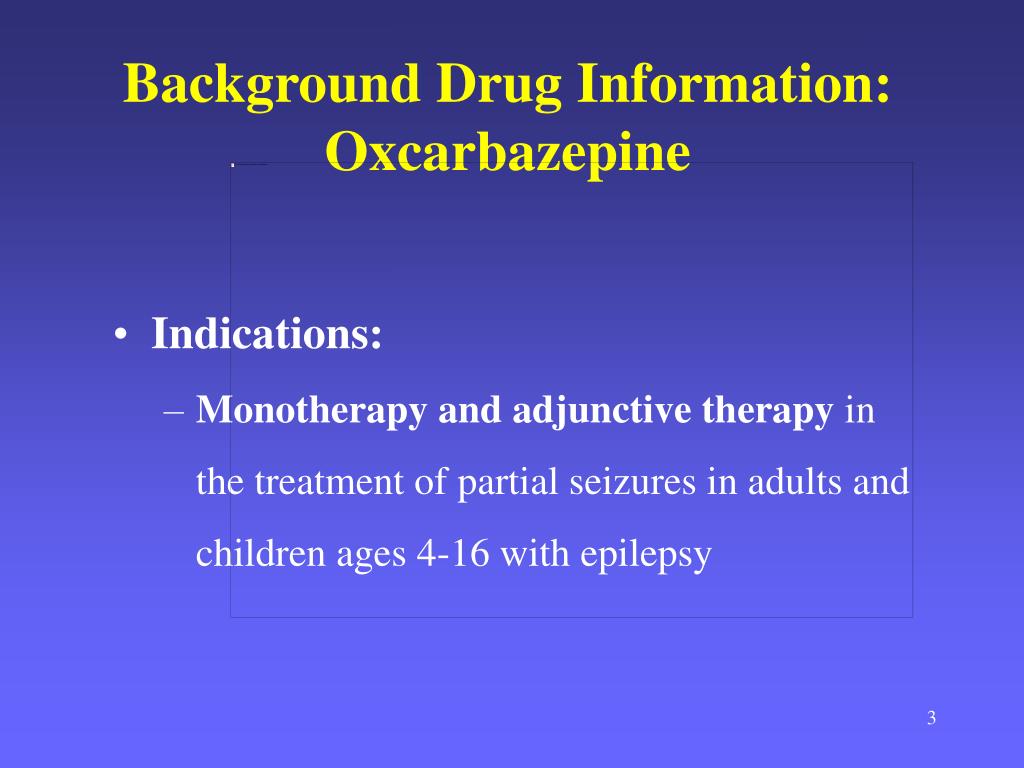 Background Drug Information: Oxcarbazepine

• Indications:
– Monotherapy and adjunctive therapy in the treatment of partial seizures in adults and children ages 4-16 with epilepsy

3